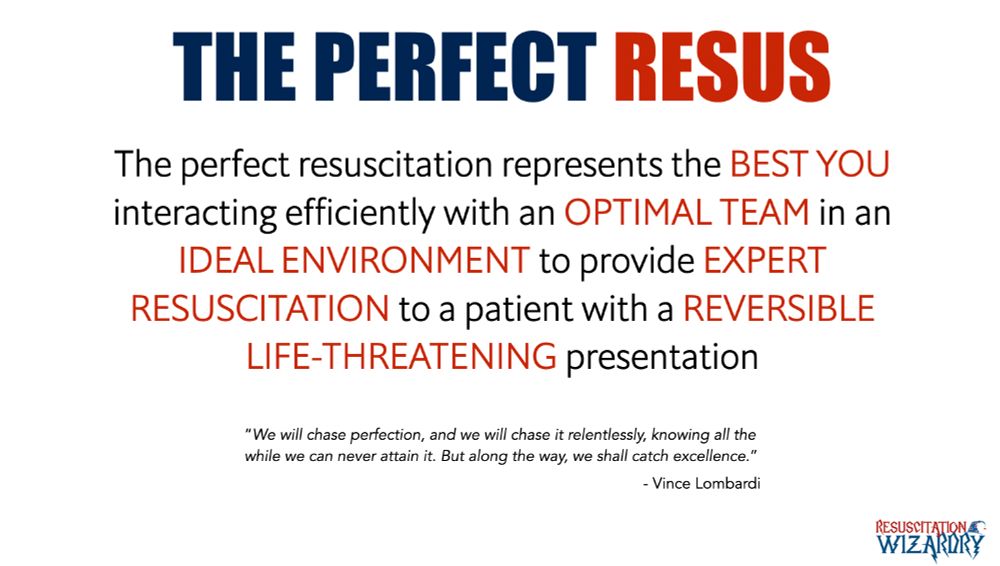 THE PERFECT RESUS

The perfect resuscitation represents the BEST YOU interacting efficiently with an OPTIMAL TEAM in an IDEAL ENVIRONMENT to provide EXPERT RESUSCITATION to a patient with a REVERSIBLE LIFE-THREATENING presentation

"We will chase perfection, and we will chase it relentlessly, knowing all the while we can never attain it. But along the way, we shall catch excellence."

- Vince Lombardi

RESUSCITATION WIZARDRY